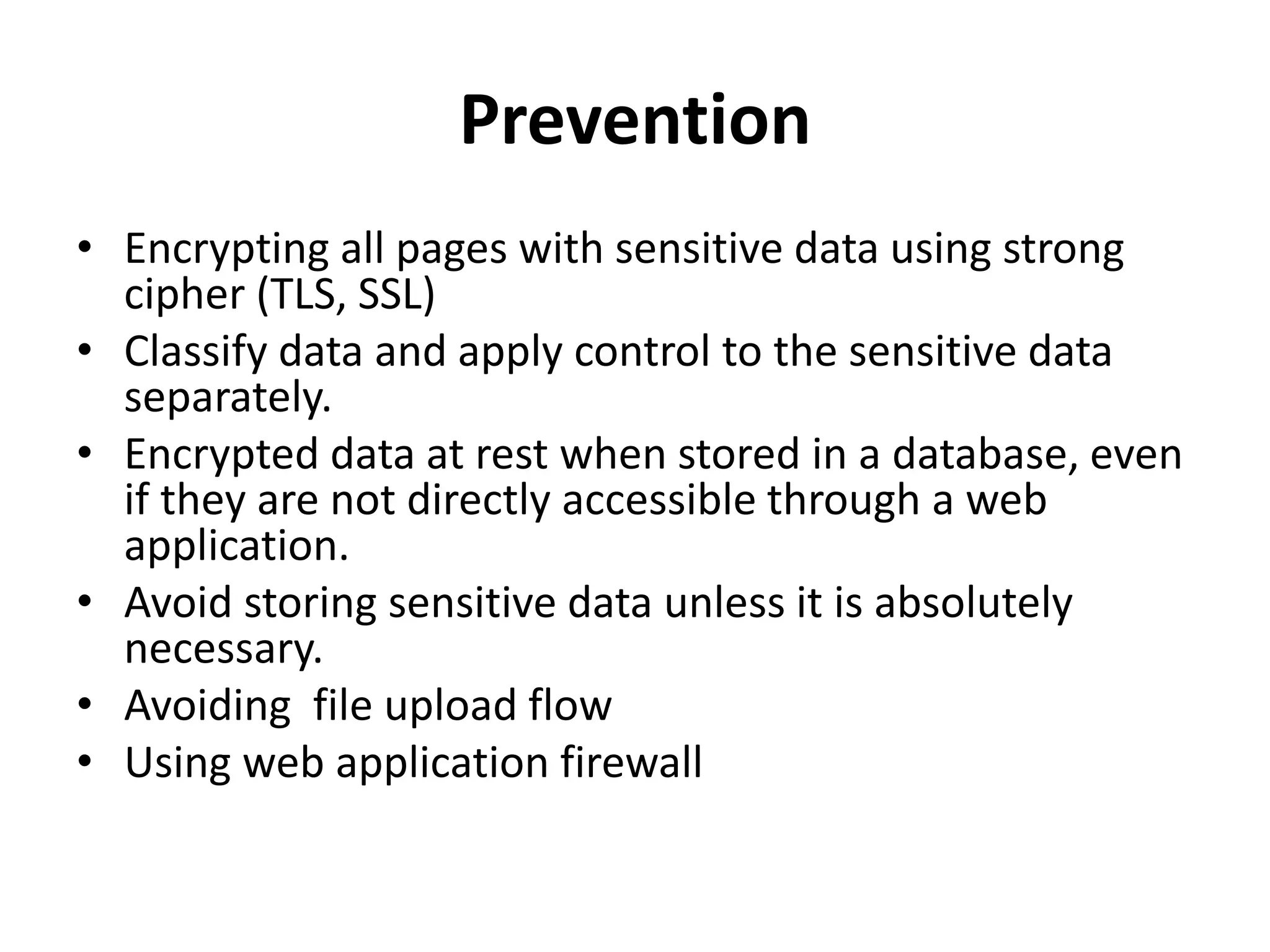 Prevention

• Encrypting all pages with sensitive data using strong cipher (TLS, SSL)
• Classify data and apply control to the sensitive data separately.
• Encrypted data at rest when stored in a database, even if they are not directly accessible through a web application.
• Avoid storing sensitive data unless it is absolutely necessary.
• Avoiding  file upload flow
• Using web application firewall